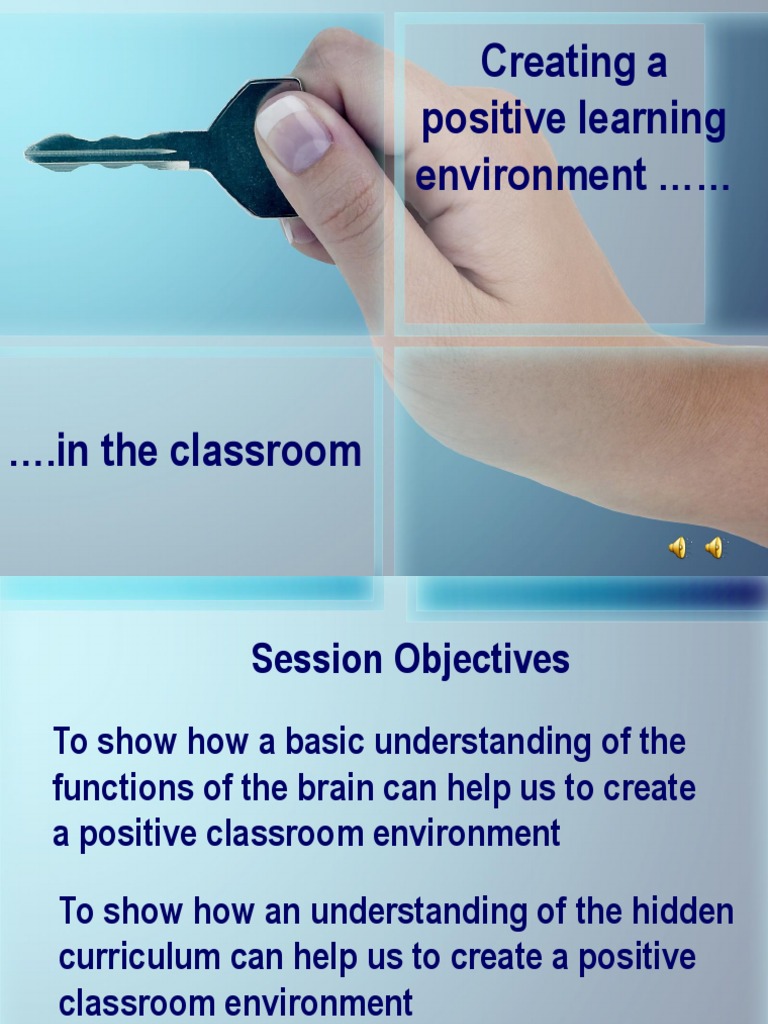 Creating a positive learning environment ……

….in the classroom

Session Objectives

To show how a basic understanding of the functions of the brain can help us to create a positive classroom environment

To show how an understanding of the hidden curriculum can help us to create a positive classroom environment